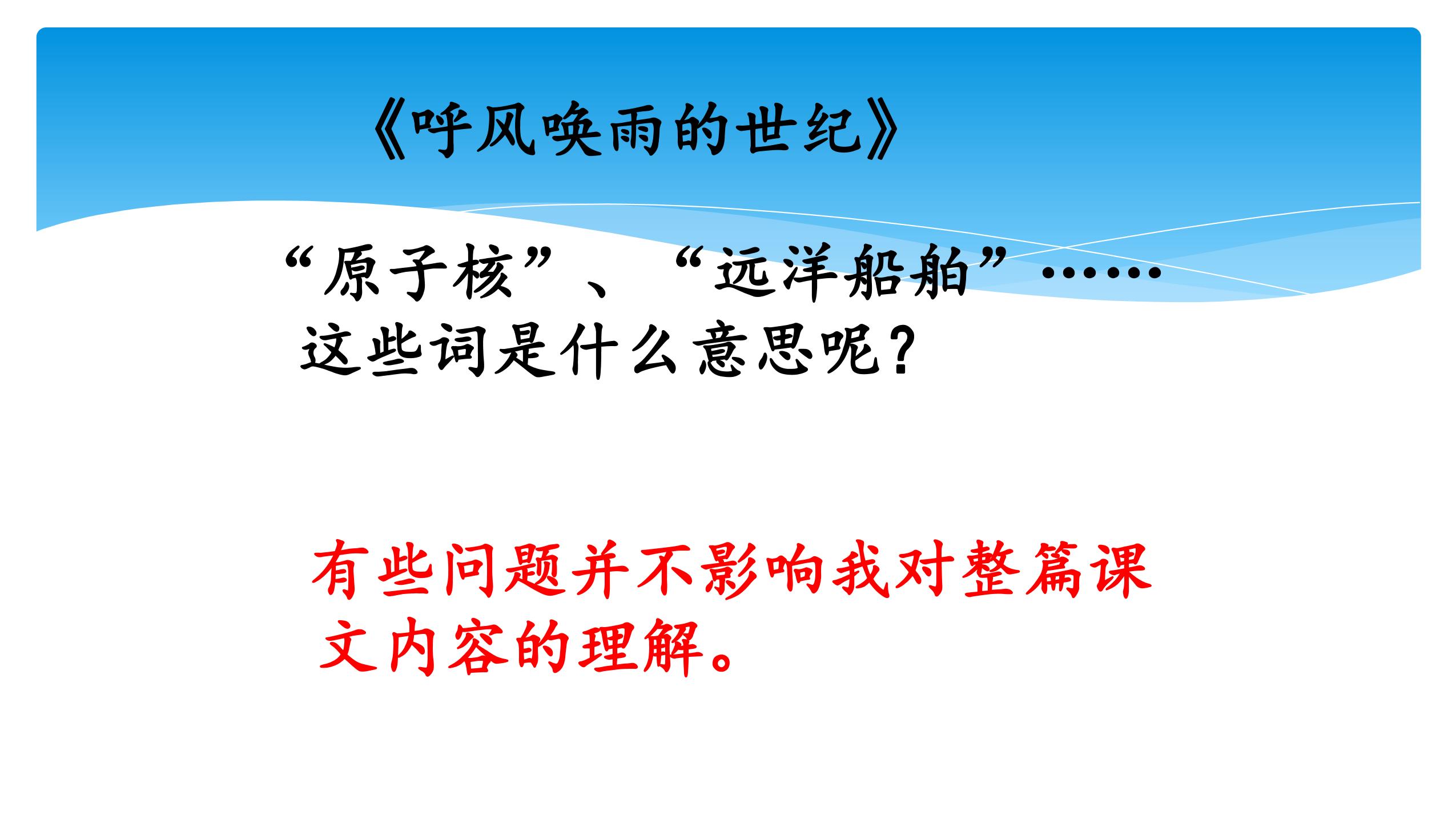 《呼风唤雨的世纪》

“原子核”、“远洋船舶”……这些词是什么意思呢?

有些问题并不影响我对整篇课文内容的理解。